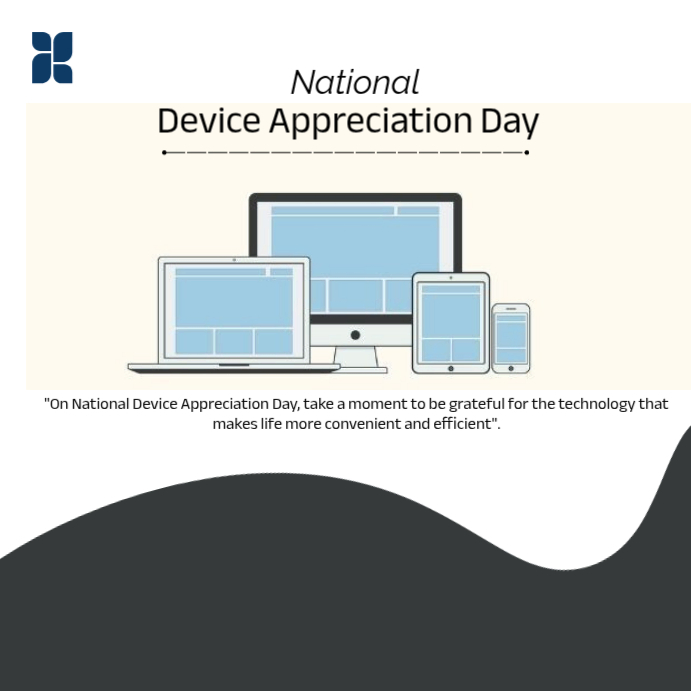 National
Device Appreciation Day

"On National Device Appreciation Day, take a moment to be grateful for the technology that makes life more convenient and efficient".